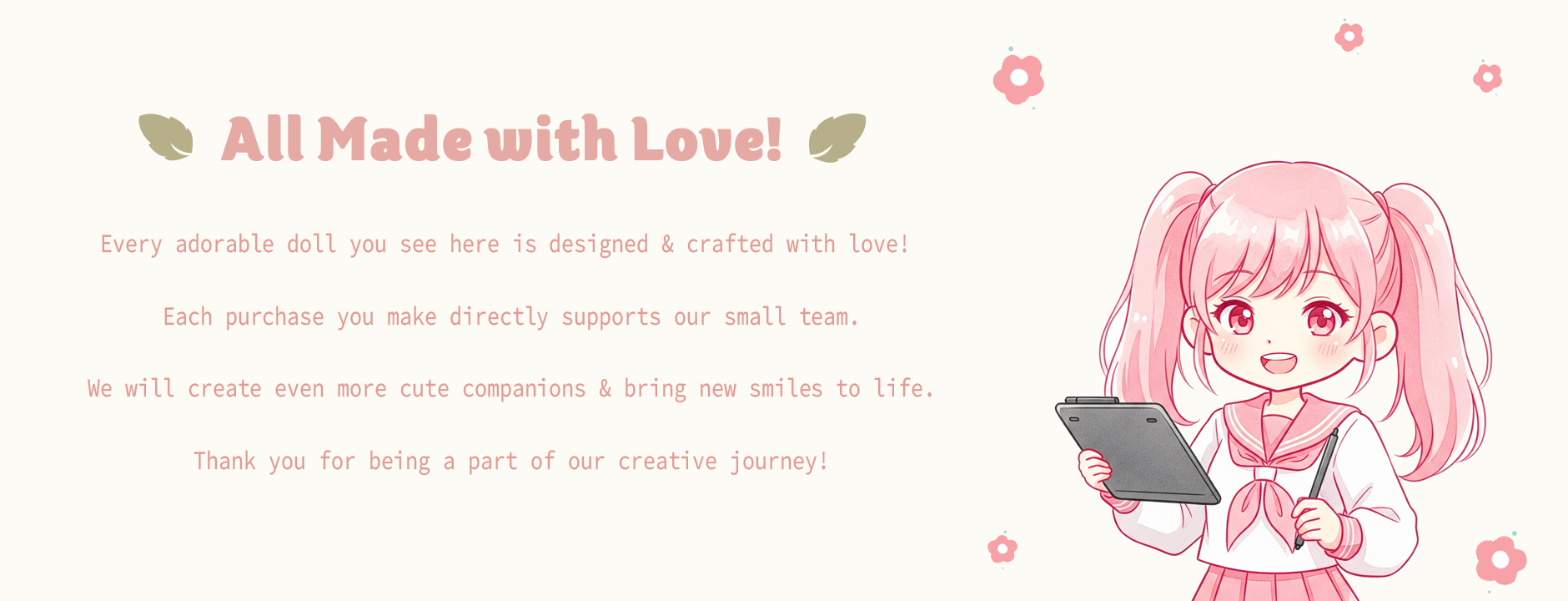 All Made with Love!

Every adorable doll you see here is designed & crafted with love!

Each purchase you make directly supports our small team.

We will create even more cute companions & bring new smiles to life.

Thank you for being a part of our creative journey!